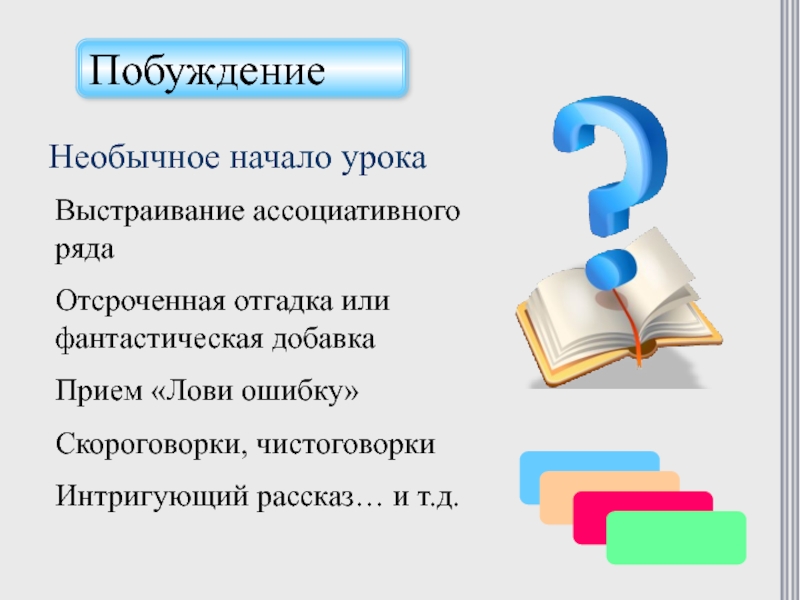 Побуждение

Необычное начало урока

Выстраивание ассоциативного ряда

Отсроченная отгадка или фантастическая добавка

Прием «Лови ошибку»

Скороговорки, чистоговорки

Интригующий рассказ… и т.д.